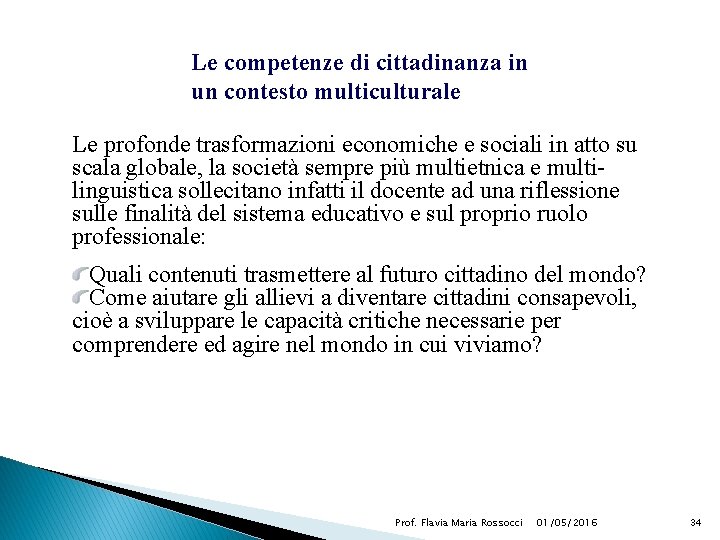 Le competenze di cittadinanza in un contesto multiculturale

Le profonde trasformazioni economiche e sociali in atto su scala globale, la società sempre più multietnica e multilinguistica sollecitano infatti il docente ad una riflessione sulle finalità del sistema educativo e sul proprio ruolo professionale:

Quali contenuti trasmettere al futuro cittadino del mondo?
Come aiutare gli allievi a diventare cittadini consapevoli, cioè a sviluppare le capacità critiche necessarie per comprendere ed agire nel mondo in cui viviamo?

Prof. Flavia Maria Rossocci 01/05/2016 34